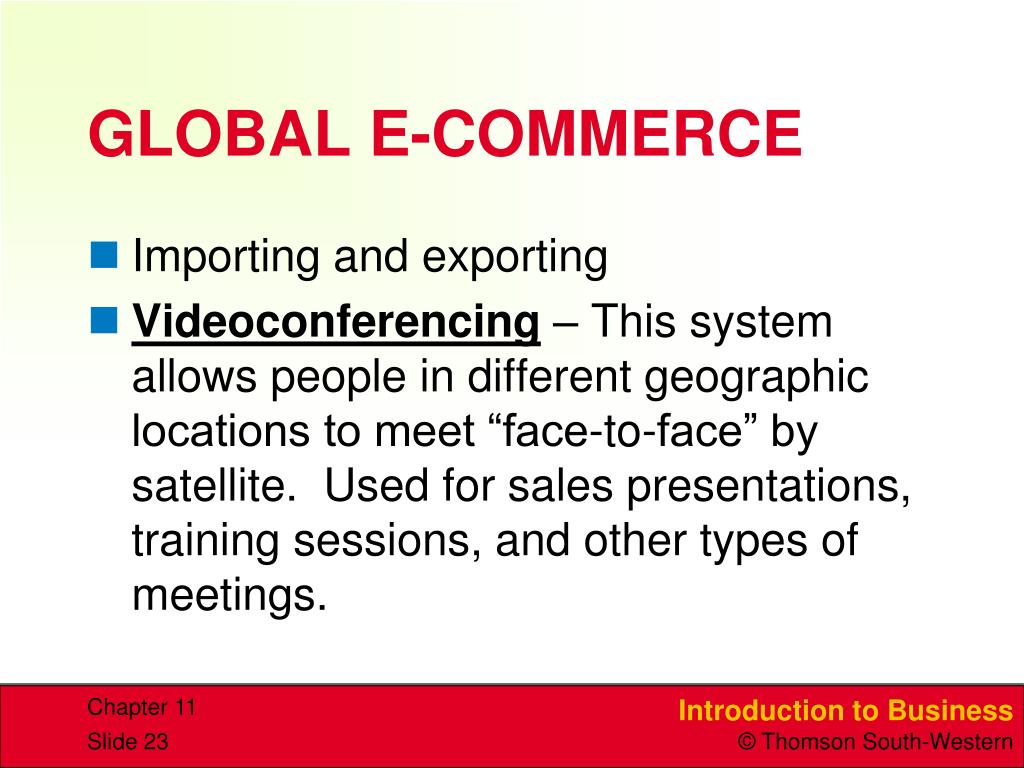 GLOBAL E-COMMERCE

Importing and exporting

Videoconferencing – This system allows people in different geographic locations to meet “face-to-face” by satellite. Used for sales presentations, training sessions, and other types of meetings.

Chapter 11
Slide 23

Introduction to Business
© Thomson South-Western